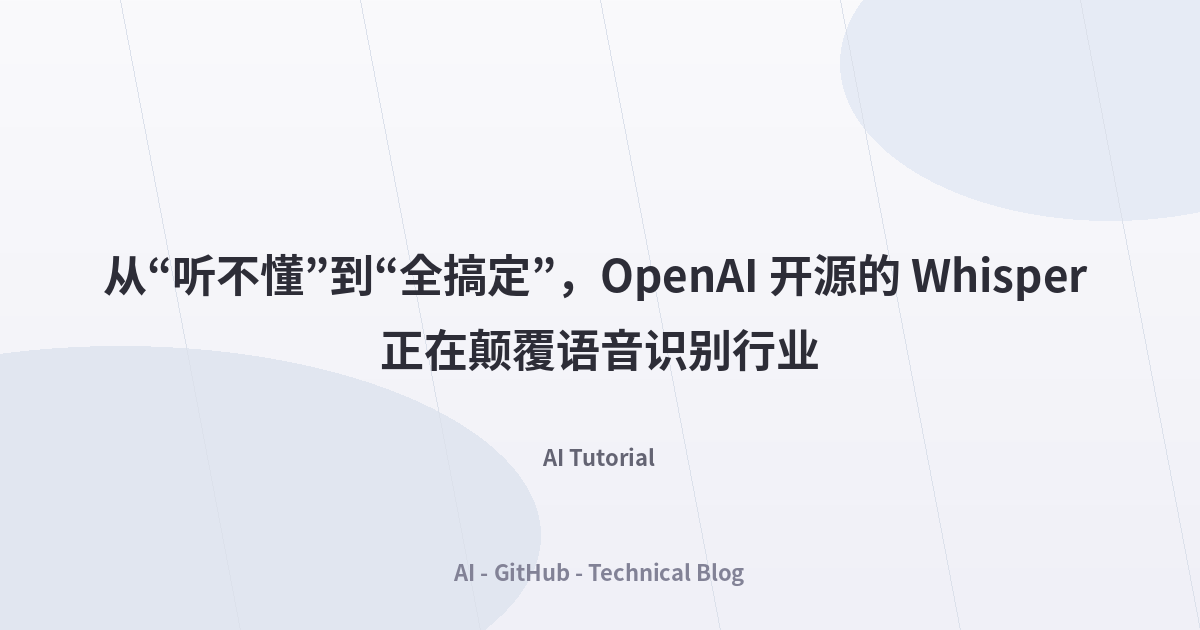 从“听不懂”到“全搞定”，OpenAI 开源的 Whisper 正在颠覆语音识别行业

AI Tutorial

AI - GitHub - Technical Blog